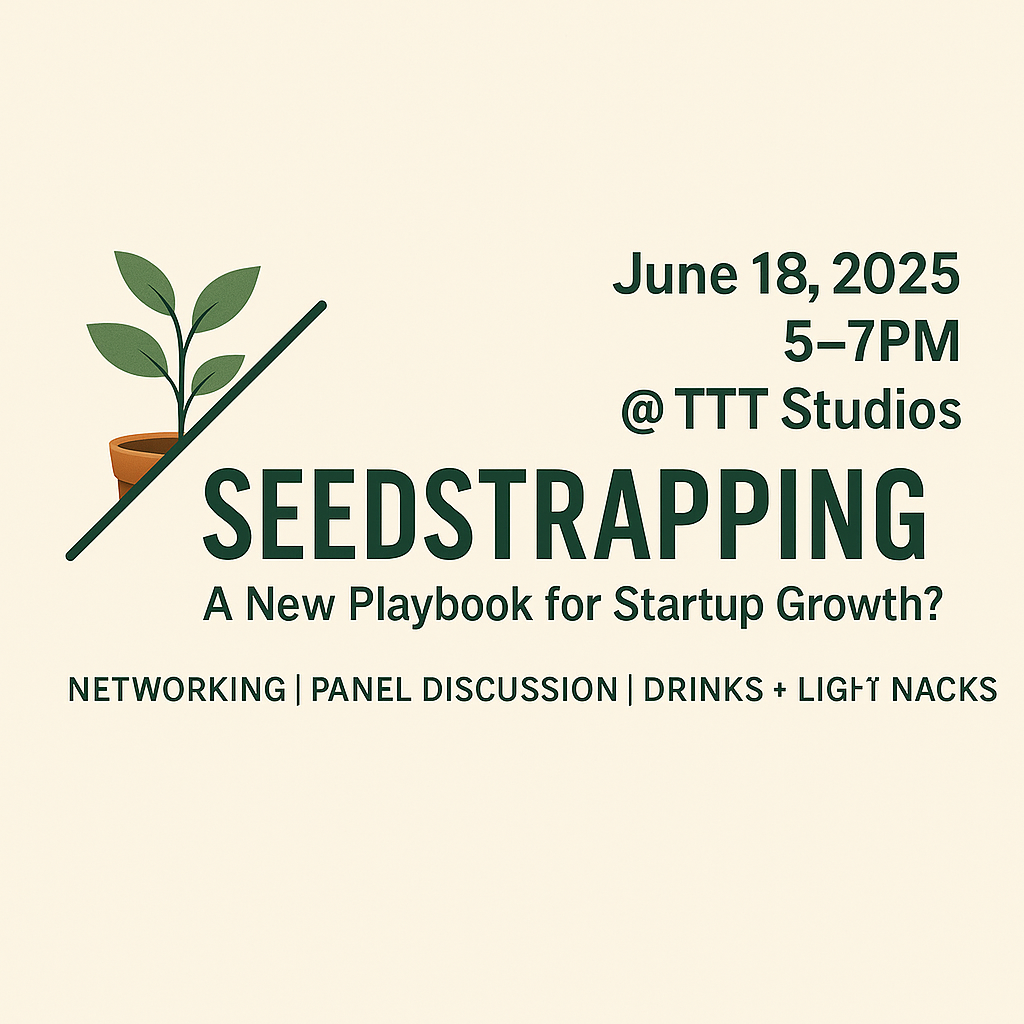 June 18, 2025
5–7PM
@ TTT Studios

SEEDSTRAPPING
A New Playbook for Startup Growth?

NETWORKING | PANEL DISCUSSION | DRINKS + LIGHT NACKS